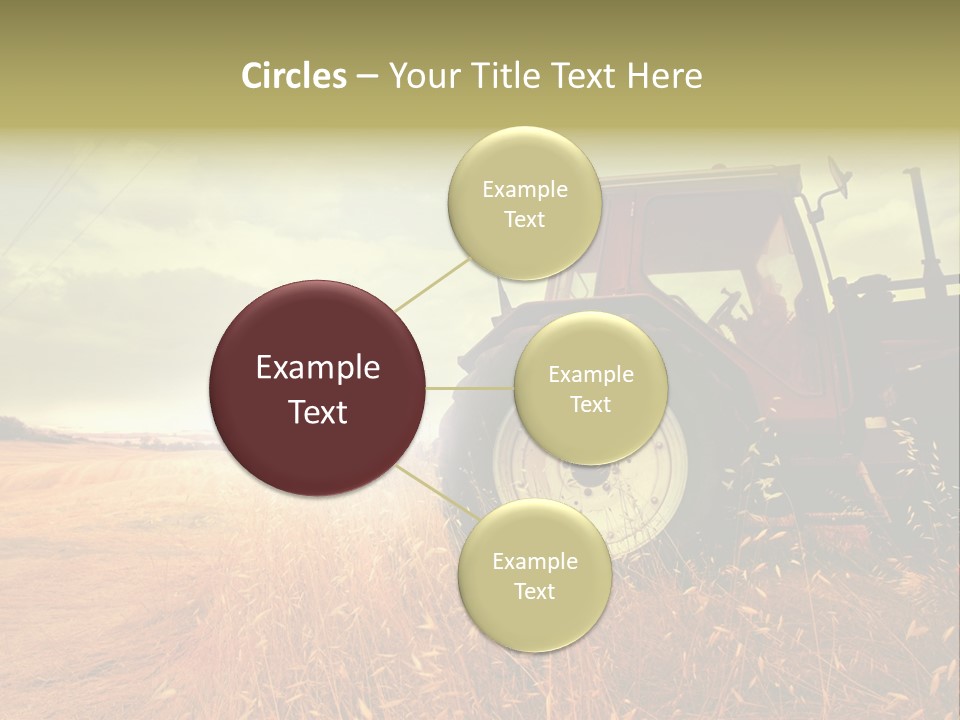 Circles – Your Title Text Here

Example Text

Example Text

Example Text

Example Text